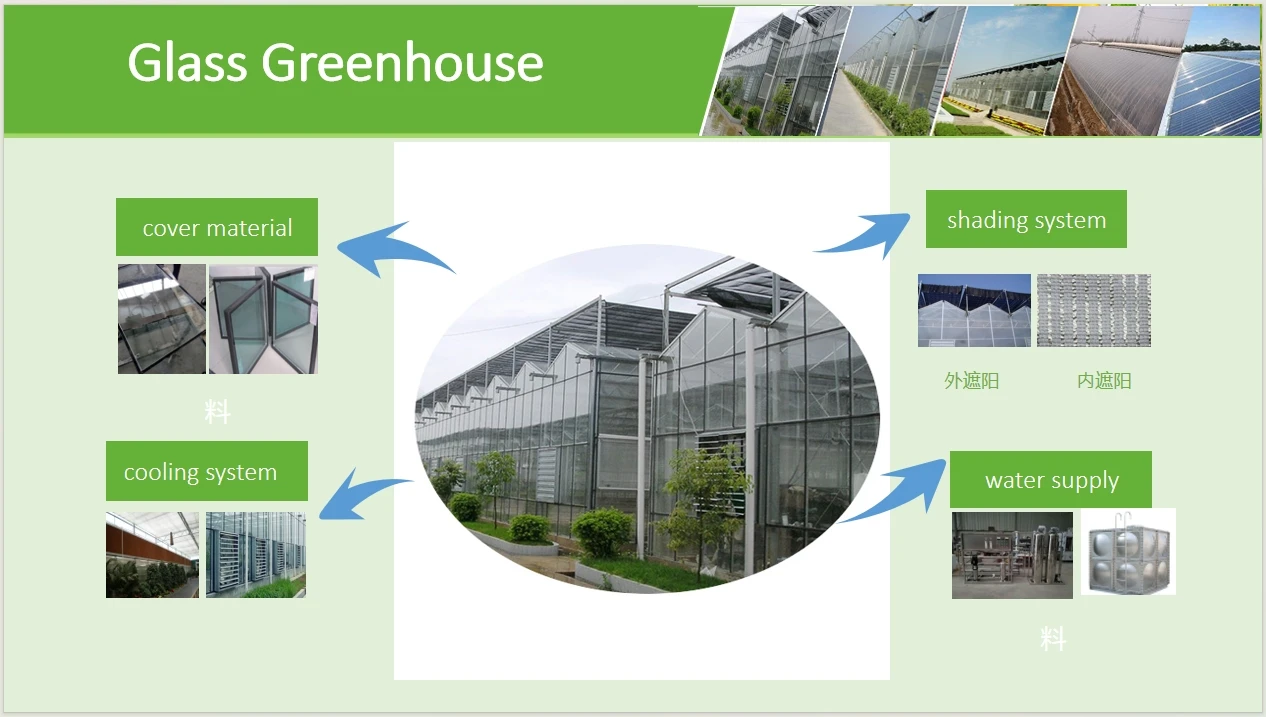 Glass Greenhouse

cover material

料

cooling system

shading system

外遮阳

内遮阳

water supply

料